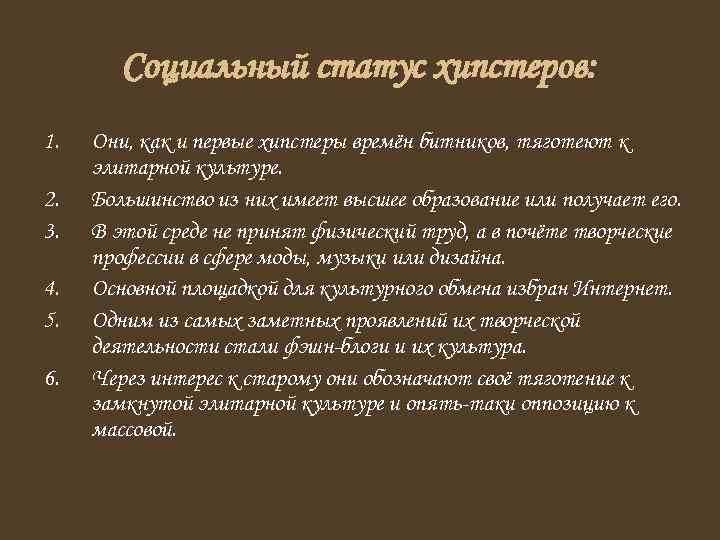 Социальный статус хипстеров:

1. Они, как и первые хипстеры времён битников, тяготеют к элитарной культуре.
2. Большинство из них имеет высшее образование или получает его.
3. В этой среде не принят физический труд, а в почёте творческие профессии в сфере моды, музыки или дизайна.
4. Основной площадкой для культурного обмена избран Интернет.
5. Одним из самых заметных проявлений их творческой деятельности стали фэшн-блоги и их культура.
6. Через интерес к старому они обозначают своё тяготение к замкнутой элитарной культуре и опять-таки оппозицию к массовой.